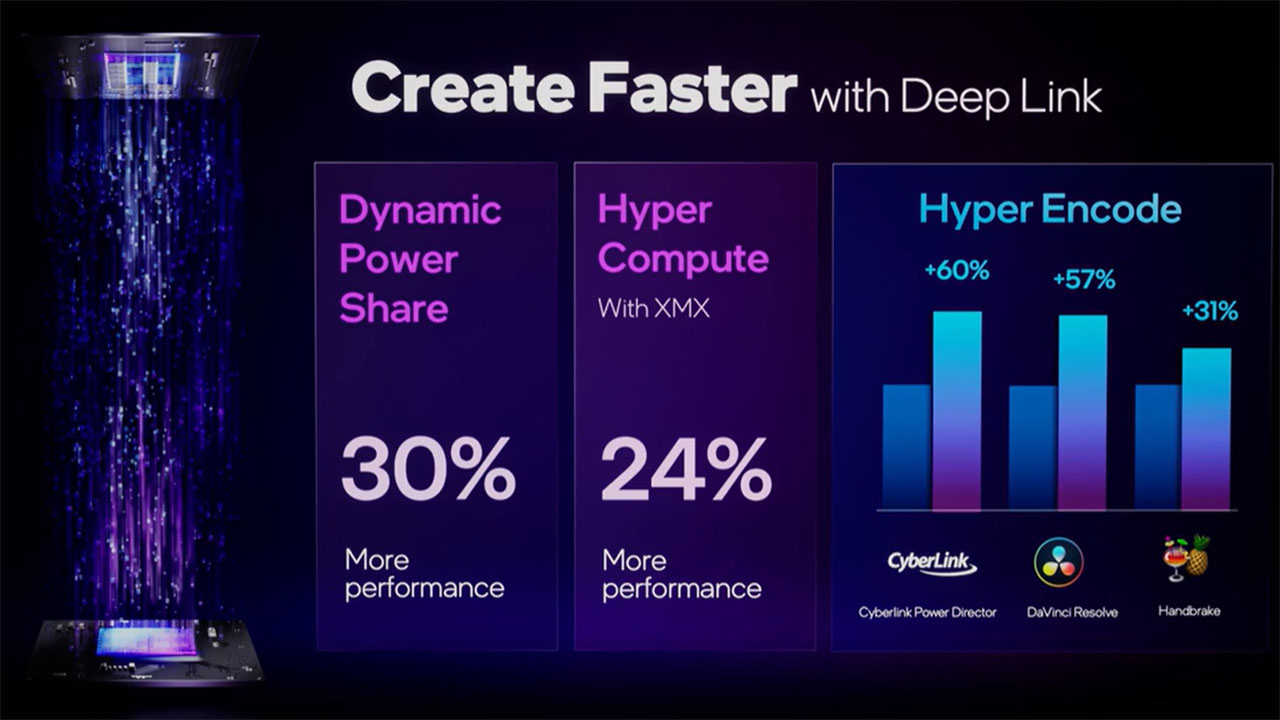 Create Faster with Deep Link

Dynamic Power Share

30%

More performance

Hyper Compute

With XMX

24%

More performance

Hyper Encode

+60%

+57%

+31%

CyberLink

Cyberlink Power Director

DaVinci Resolve

Handbrake